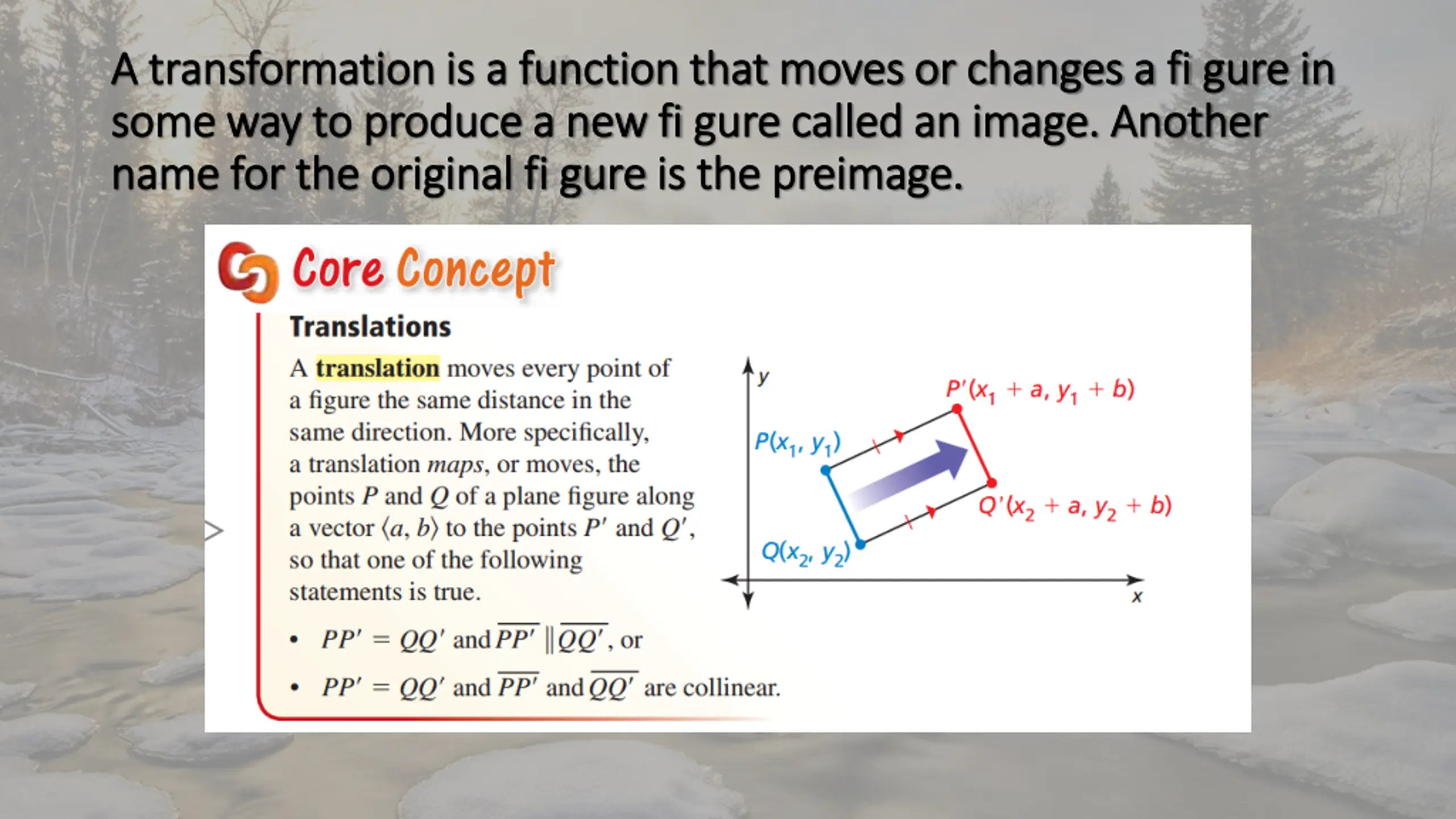 A transformation is a function that moves or changes a fi gure in some way to produce a new fi gure called an image. Another name for the original fi gure is the preimage.

Core Concept

Translations

A translation moves every point of a figure the same distance in the same direction. More specifically, a translation maps, or moves, the points $P$ and $Q$ of a plane figure along a vector $\langle a, b \rangle$ to the points $P'$ and $Q'$, so that one of the following statements is true.

• $PP' = QQ'$ and $\overline{PP'} \parallel \overline{QQ'}$, or

• $PP' = QQ'$ and $\overline{PP'}$ and $\overline{QQ'}$ are collinear.

$y$

$P'(x_1 + a, y_1 + b)$

$P(x_1, y_1)$

$Q'(x_2 + a, y_2 + b)$

$Q(x_2, y_2)$

$x$